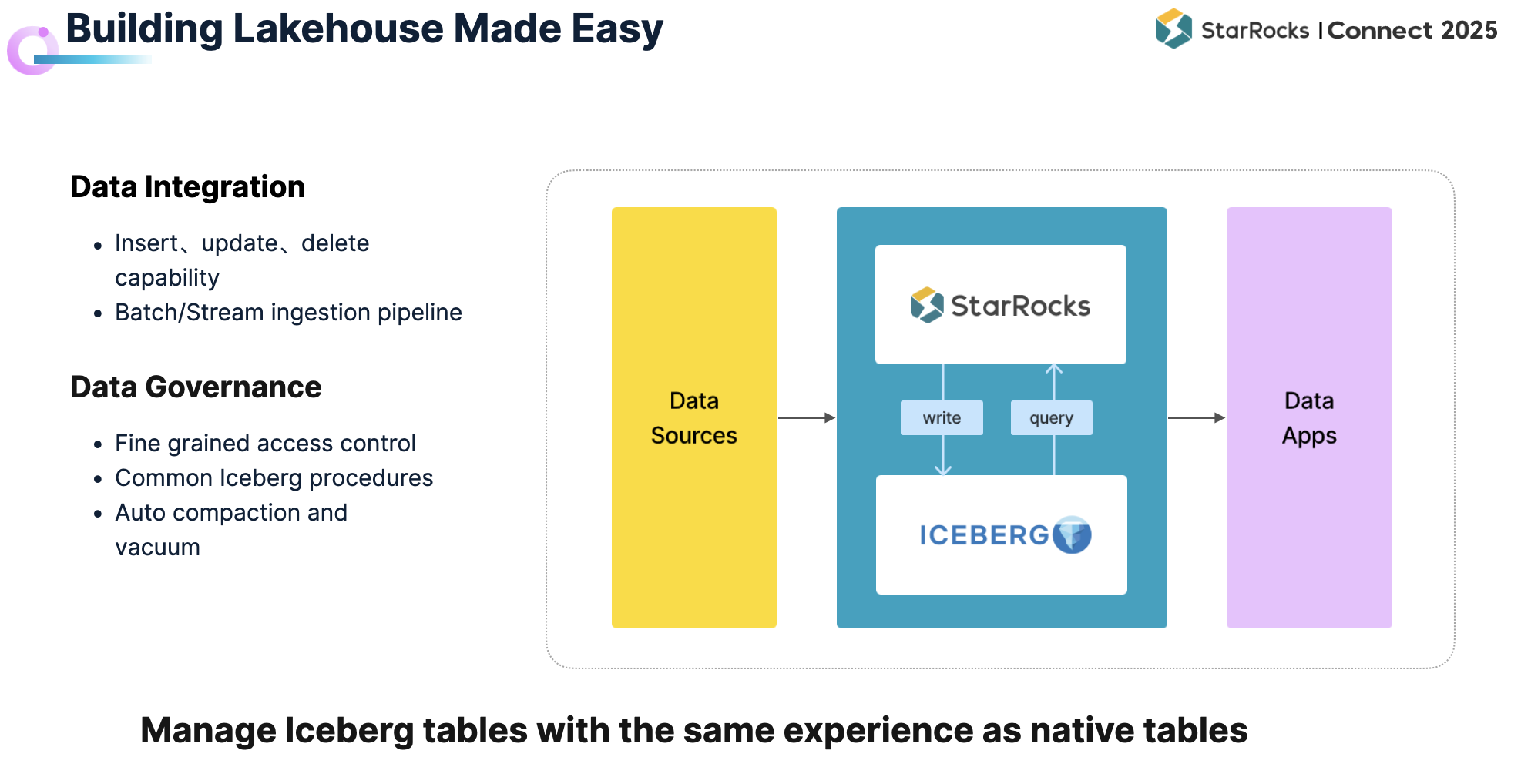 Building Lakehouse Made Easy

StarRocks | Connect 2025

Data Integration

- Insert、update、delete capability
- Batch/Stream ingestion pipeline

Data Governance

- Fine grained access control
- Common Iceberg procedures
- Auto compaction and vacuum

Data Sources

StarRocks

write

query

ICEBERG

Data Apps

Manage Iceberg tables with the same experience as native tables